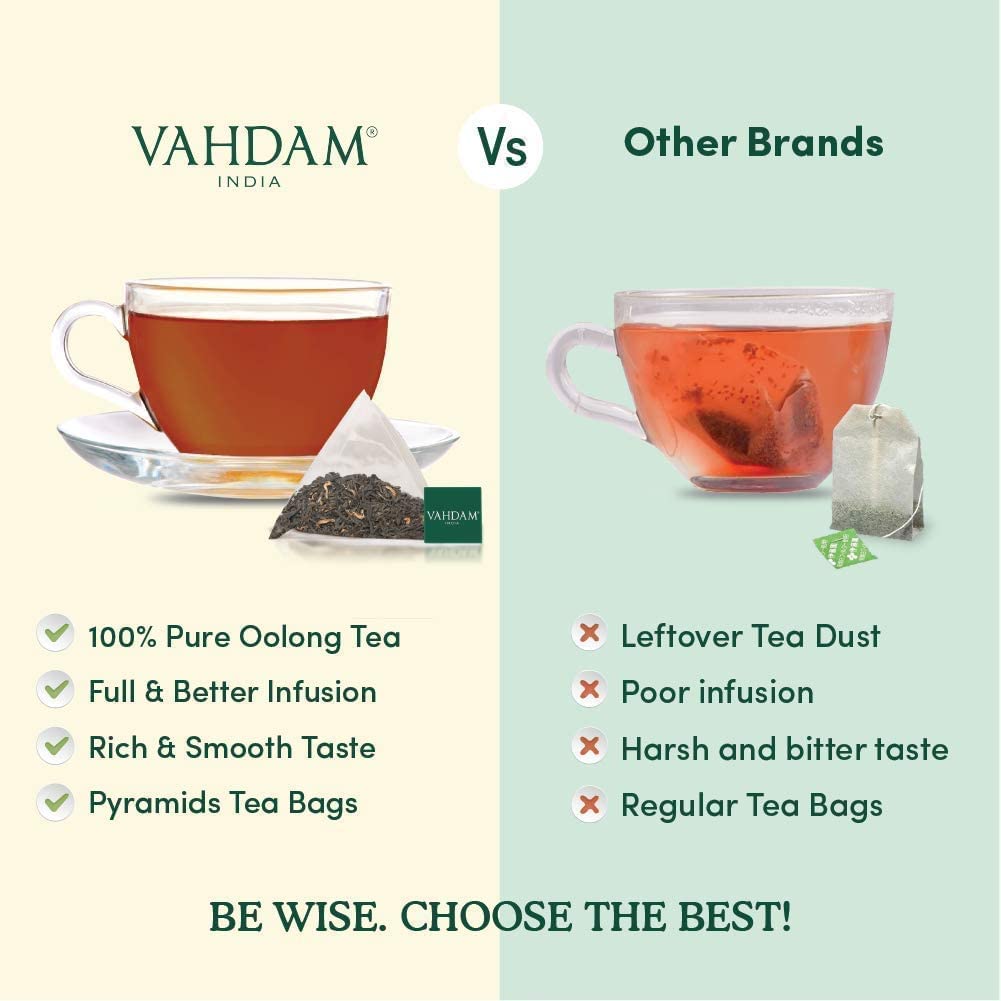 VAHDAM®
INDIA

Vs

Other Brands

VAHDAM
INDIA

100% Pure Oolong Tea
Full & Better Infusion
Rich & Smooth Taste
Pyramids Tea Bags

Leftover Tea Dust
Poor infusion
Harsh and bitter taste
Regular Tea Bags

BE WISE. CHOOSE THE BEST!